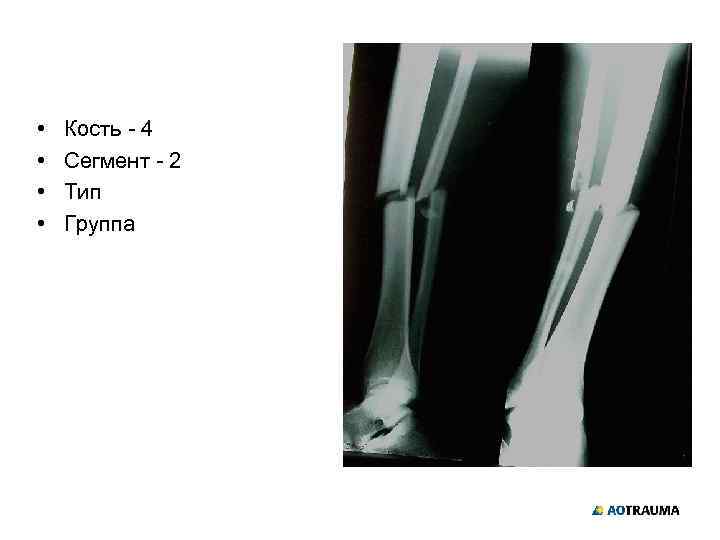 • Кость - 4
• Сегмент - 2
• Тип
• Группа

AOTRAUMA